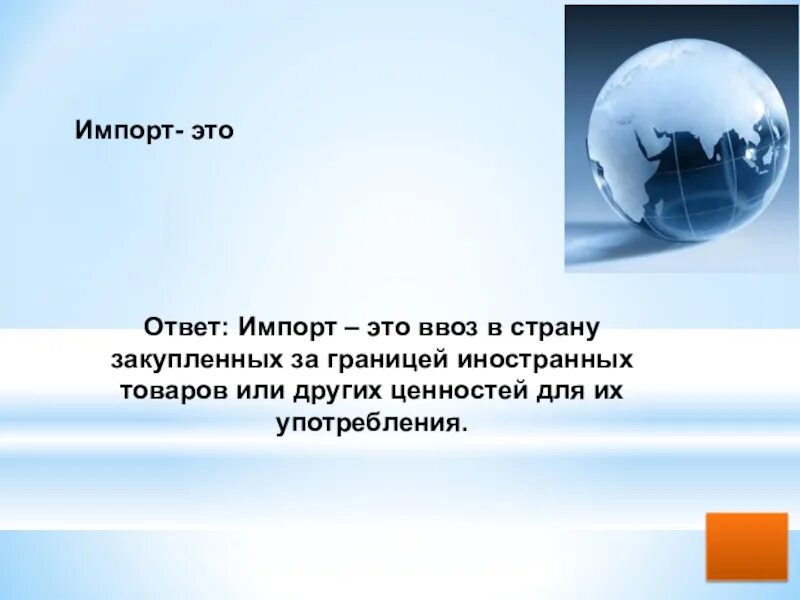 Импорт- это

Ответ: Импорт – это ввоз в страну закупленных за границей иностранных товаров или других ценностей для их употребления.